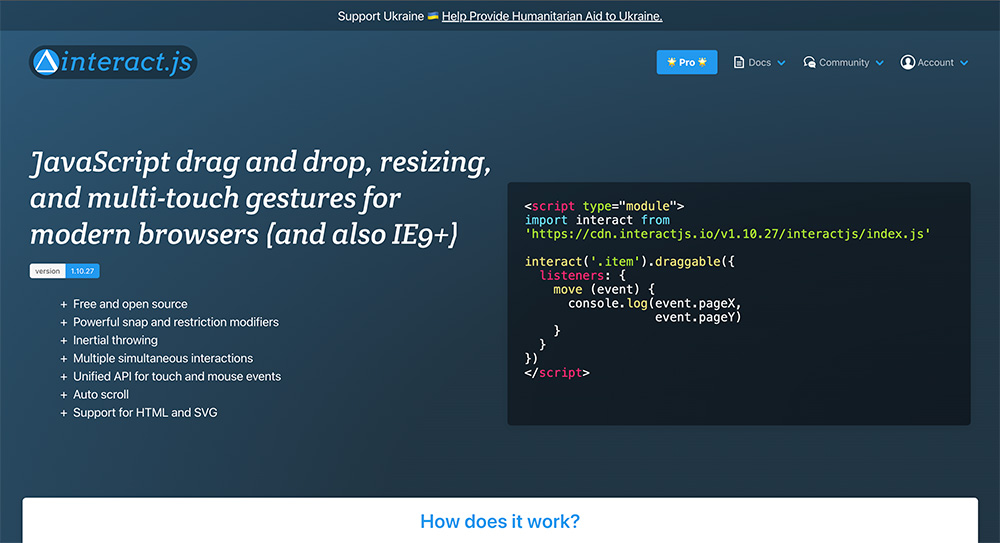 Support Ukraine 🇺🇦 Help Provide Humanitarian Aid to Ukraine.

interact.js

Pro   Docs   Community   Account

JavaScript drag and drop, resizing, and multi-touch gestures for modern browsers (and also IE9+)

version 1.10.27

+ Free and open source
+ Powerful snap and restriction modifiers
+ Inertial throwing
+ Multiple simultaneous interactions
+ Unified API for touch and mouse events
+ Auto scroll
+ Support for HTML and SVG

<script type="module">
import interact from
'https://cdn.interactjs.io/v1.10.27/interactjs/index.js'

interact('.item').draggable({
  listeners: {
    move (event) {
      console.log(event.pageX,
                  event.pageY)
    }
  }
})
</script>

How does it work?